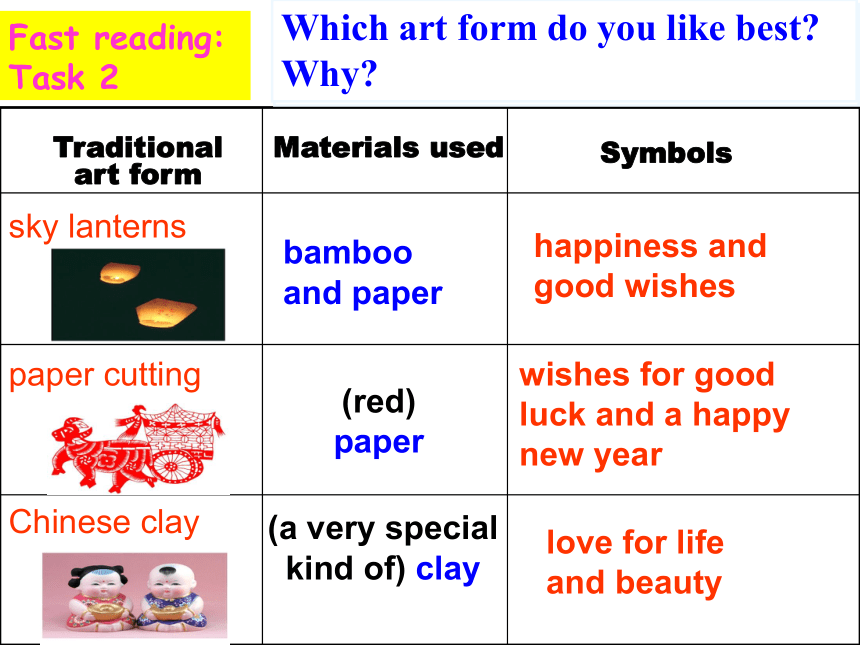 Fast reading: Task 2

Which art form do you like best? Why?

| Traditional art form | Materials used | Symbols |
|---|---|---|
| sky lanterns | bamboo and paper | happiness and good wishes |
| paper cutting | (red) paper | wishes for good luck and a happy new year |
| Chinese clay | (a very special kind of) clay | love for life and beauty |